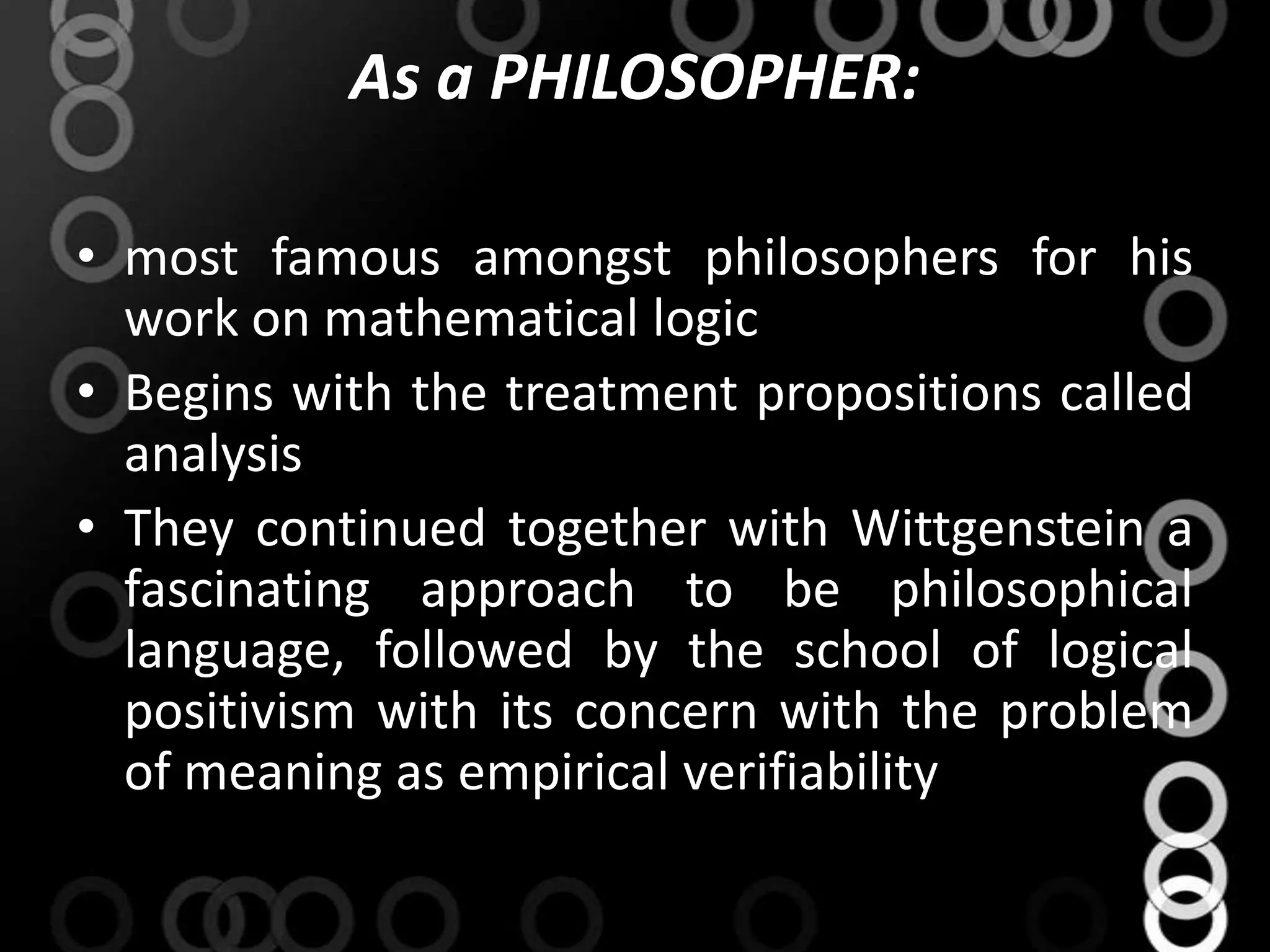 As a PHILOSOPHER:

• most famous amongst philosophers for his work on mathematical logic
• Begins with the treatment propositions called analysis
• They continued together with Wittgenstein a fascinating approach to be philosophical language, followed by the school of logical positivism with its concern with the problem of meaning as empirical verifiability